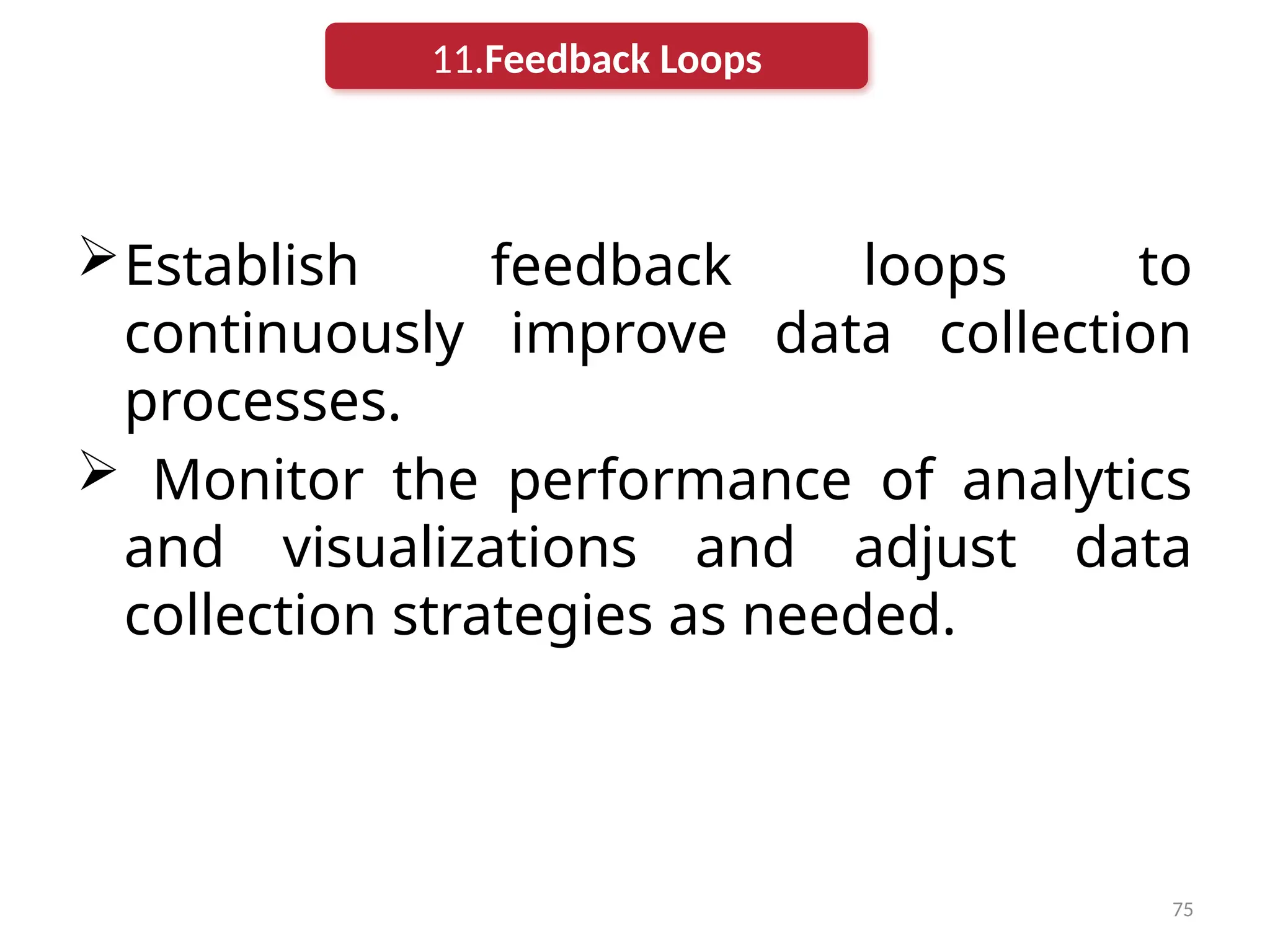 11.Feedback Loops

➢ Establish feedback loops to continuously improve data collection processes.

➢ Monitor the performance of analytics and visualizations and adjust data collection strategies as needed.

75